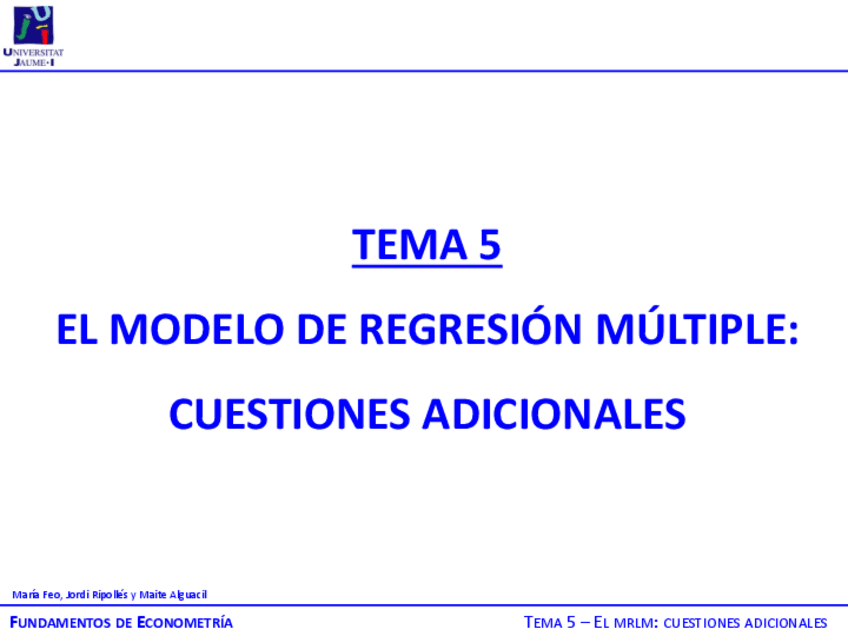 UNIVERSITAT JAUME·I

TEMA 5

EL MODELO DE REGRESIÓN MÚLTIPLE:

CUESTIONES ADICIONALES

María Feo, Jordi Ripollés y Maite Alguacil

FUNDAMENTOS DE ECONOMETRÍA

TEMA 5 – EL MRLM: CUESTIONES ADICIONALES